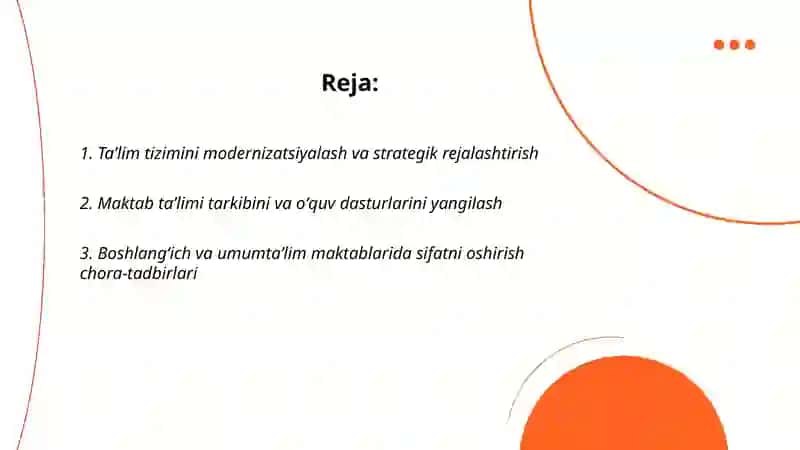 Reja:

1. Ta'lim tizimini modernizatsiyalash va strategik rejalashtirish

2. Maktab ta'limi tarkibini va o'quv dasturlarini yangilash

3. Boshlang'ich va umumta'lim maktablarida sifatni oshirish chora-tadbirlari